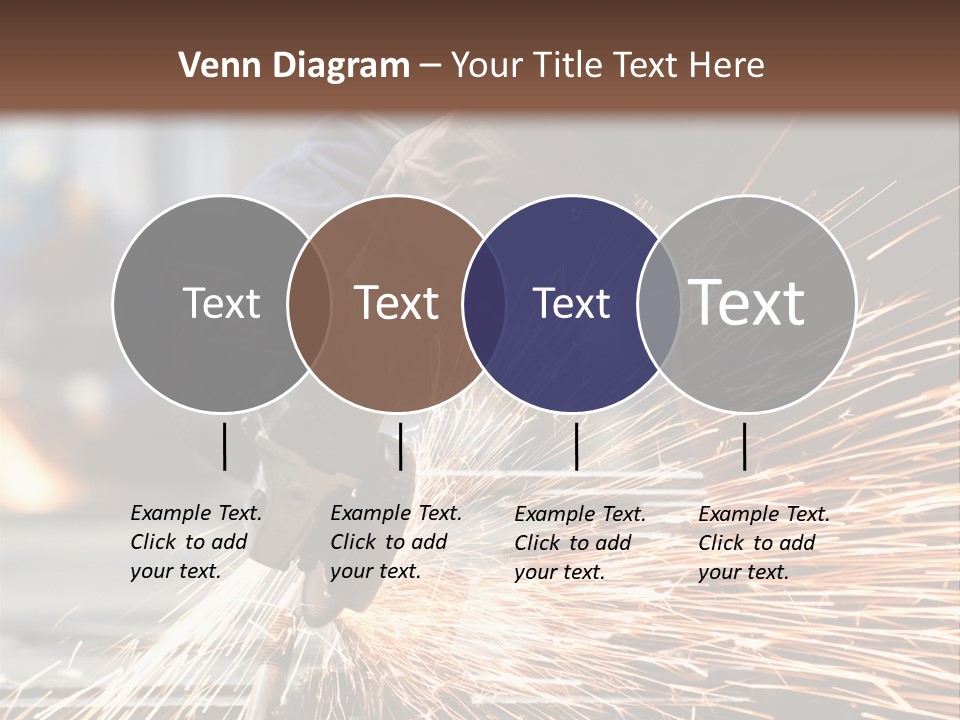 Venn Diagram – Your Title Text Here

Text

Text

Text

Text

Example Text. Click to add your text.

Example Text. Click to add your text.

Example Text. Click to add your text.

Example Text. Click to add your text.